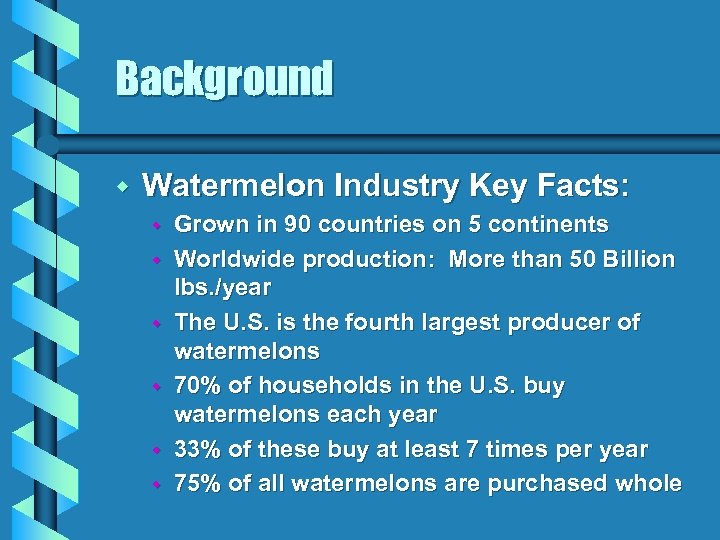 Background

Watermelon Industry Key Facts:

Grown in 90 countries on 5 continents

Worldwide production: More than 50 Billion lbs./year

The U.S. is the fourth largest producer of watermelons

70% of households in the U.S. buy watermelons each year

33% of these buy at least 7 times per year

75% of all watermelons are purchased whole